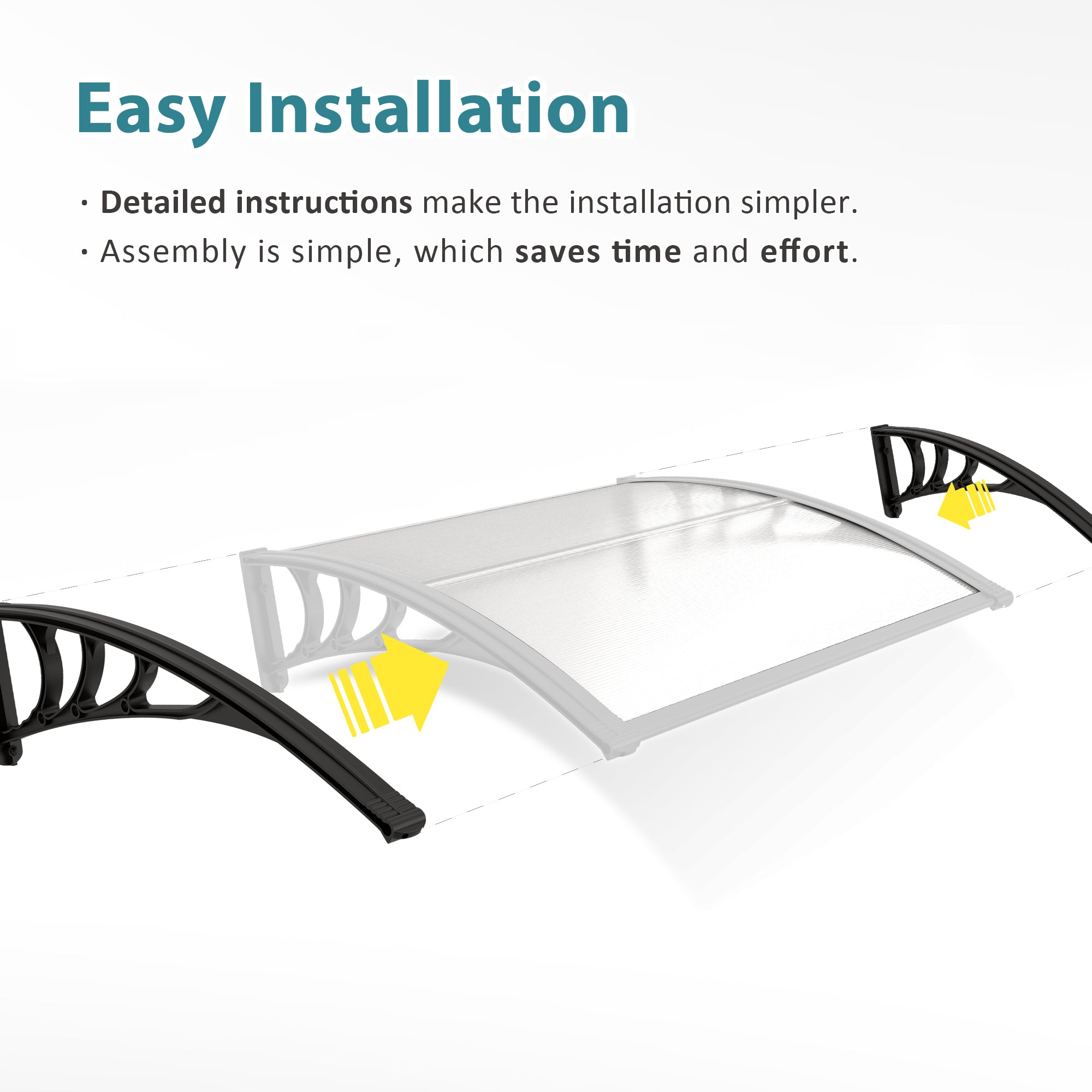 Easy Installation

· Detailed instructions make the installation simpler.

· Assembly is simple, which saves time and effort.